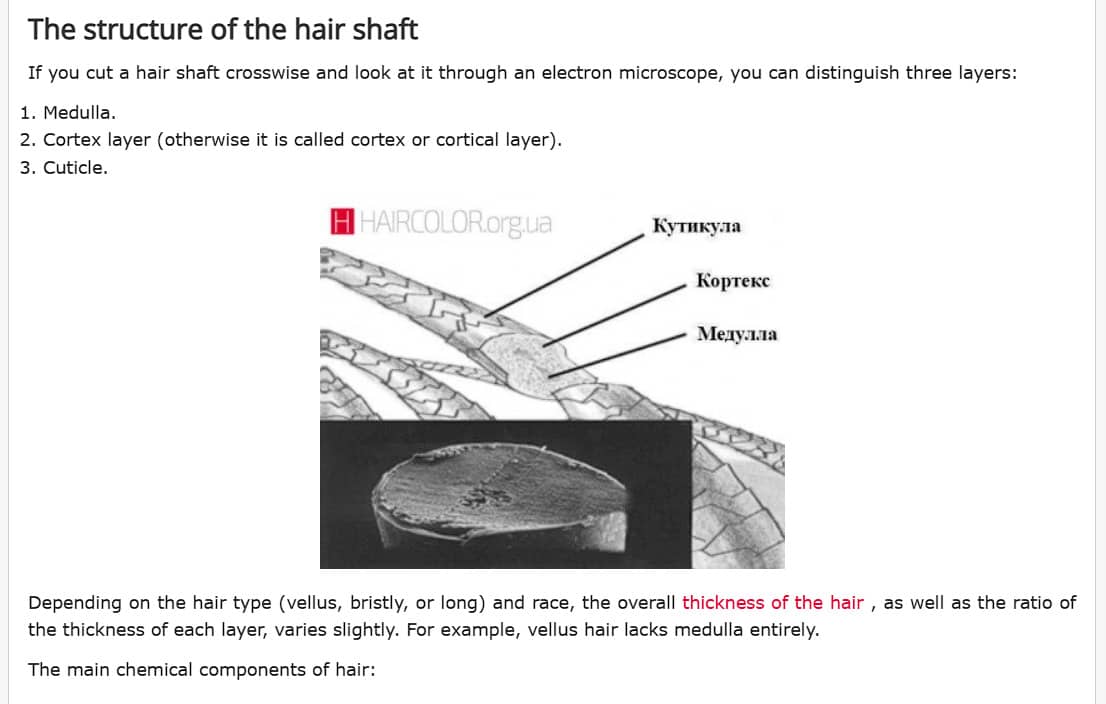 The structure of the hair shaft

If you cut a hair shaft crosswise and look at it through an electron microscope, you can distinguish three layers:

1. Medulla.
2. Cortex layer (otherwise it is called cortex or cortical layer).
3. Cuticle.

H HAIRCOLOR.org.ua

Кутикула

Кортекс

Медулла

Depending on the hair type (vellus, bristly, or long) and race, the overall thickness of the hair , as well as the ratio of the thickness of each layer, varies slightly. For example, vellus hair lacks medulla entirely.

The main chemical components of hair: